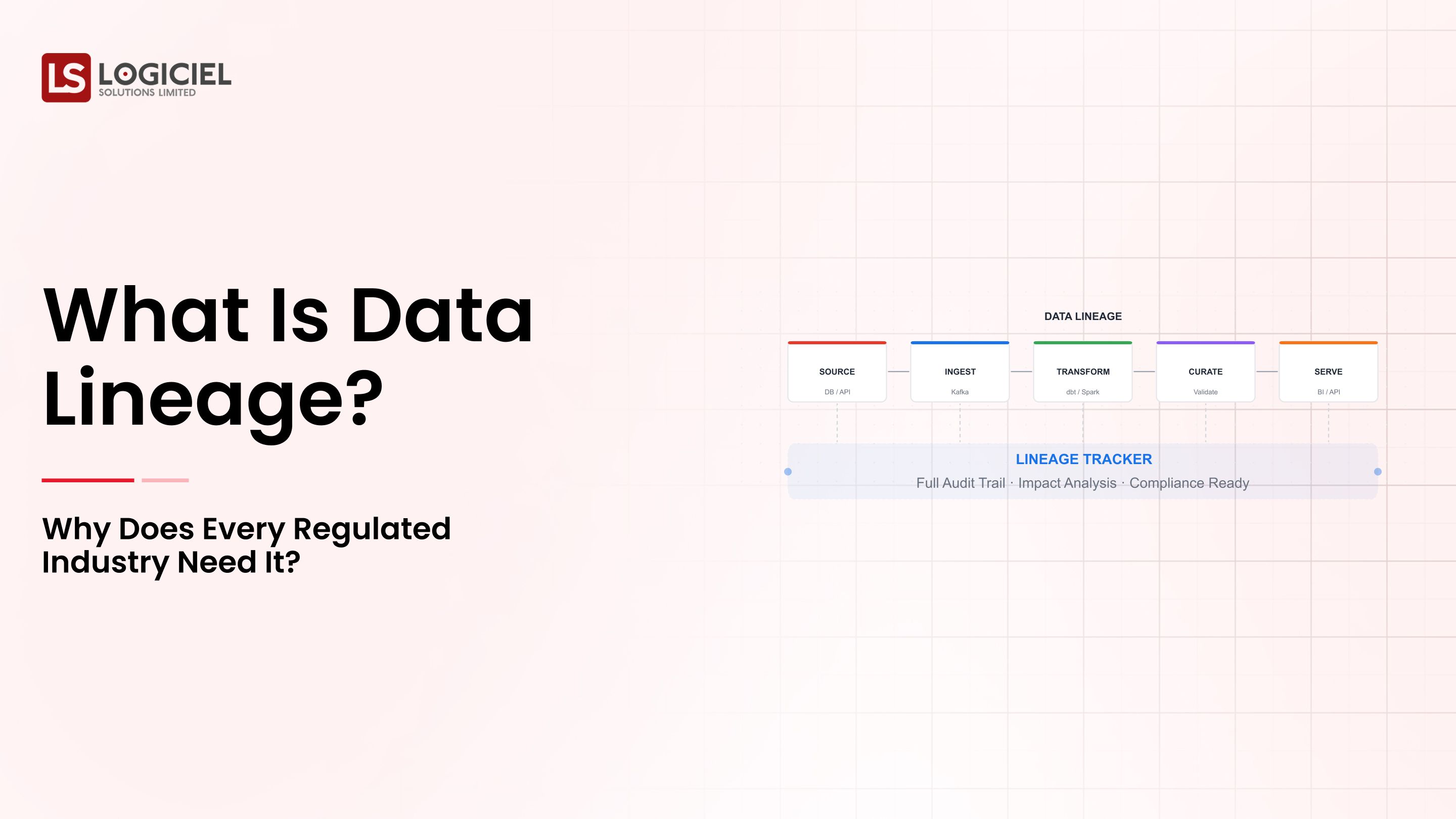 LS LOGICIEL
SOLUTIONS LIMITED

What Is Data Lineage?

Why Does Every Regulated Industry Need It?

DATA LINEAGE

SOURCE
DB / API

INGEST
Kafka

TRANSFORM
dbt / Spark

CURATE
Validate

SERVE
BI / API

LINEAGE TRACKER
Full Audit Trail · Impact Analysis · Compliance Ready